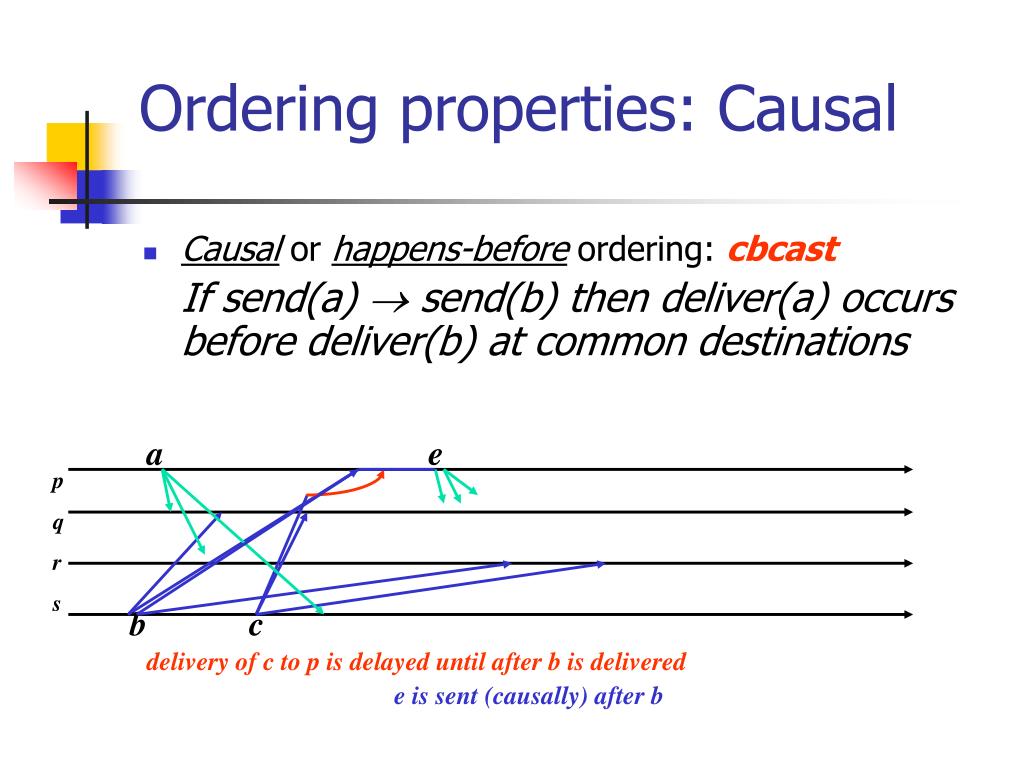 Ordering properties: Causal

Causal or happens-before ordering: cbcast

If send(a) $\rightarrow$ send(b) then deliver(a) occurs before deliver(b) at common destinations

a

e

p

q

r

s

b

c

delivery of c to p is delayed until after b is delivered

e is sent (causally) after b